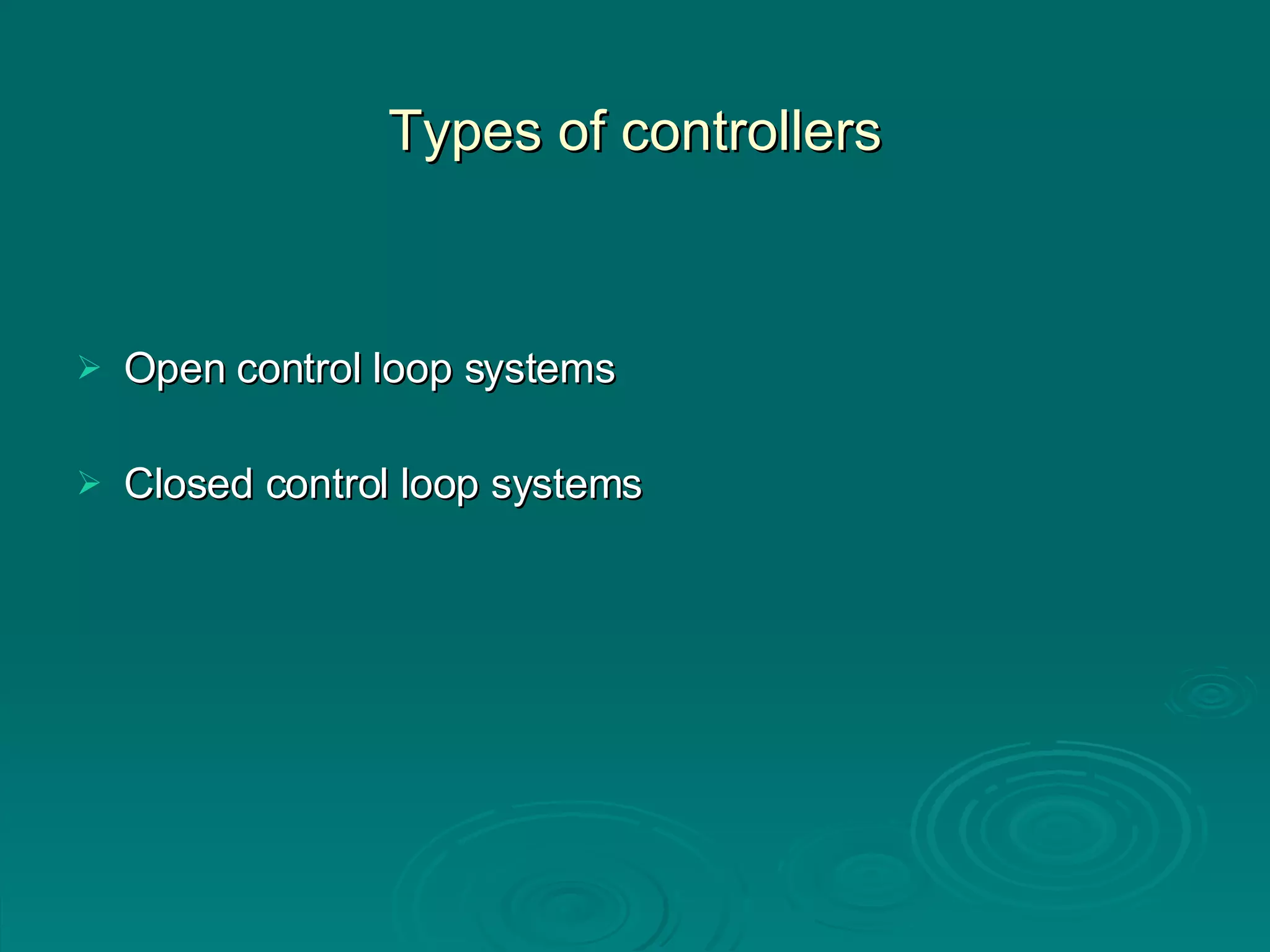 Types of controllers

➢ Open control loop systems

➢ Closed control loop systems